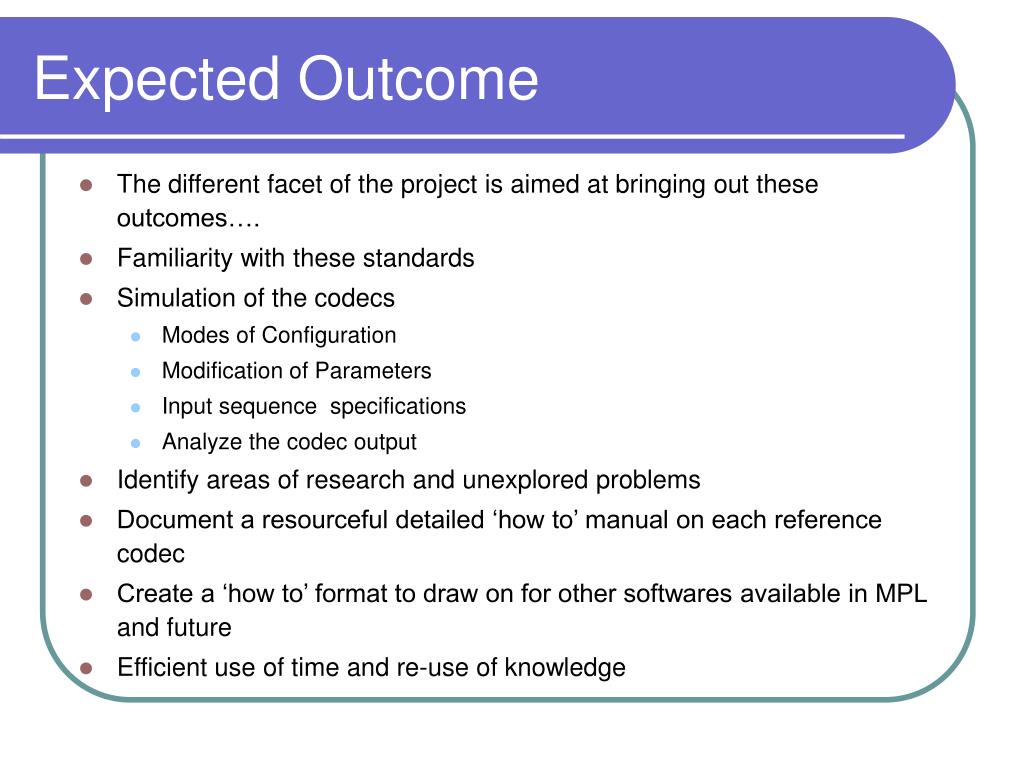 Expected Outcome

- The different facet of the project is aimed at bringing out these outcomes….
- Familiarity with these standards
- Simulation of the codecs
  - Modes of Configuration
  - Modification of Parameters
  - Input sequence specifications
  - Analyze the codec output
- Identify areas of research and unexplored problems
- Document a resourceful detailed ‘how to’ manual on each reference codec
- Create a ‘how to’ format to draw on for other softwares available in MPL and future
- Efficient use of time and re-use of knowledge